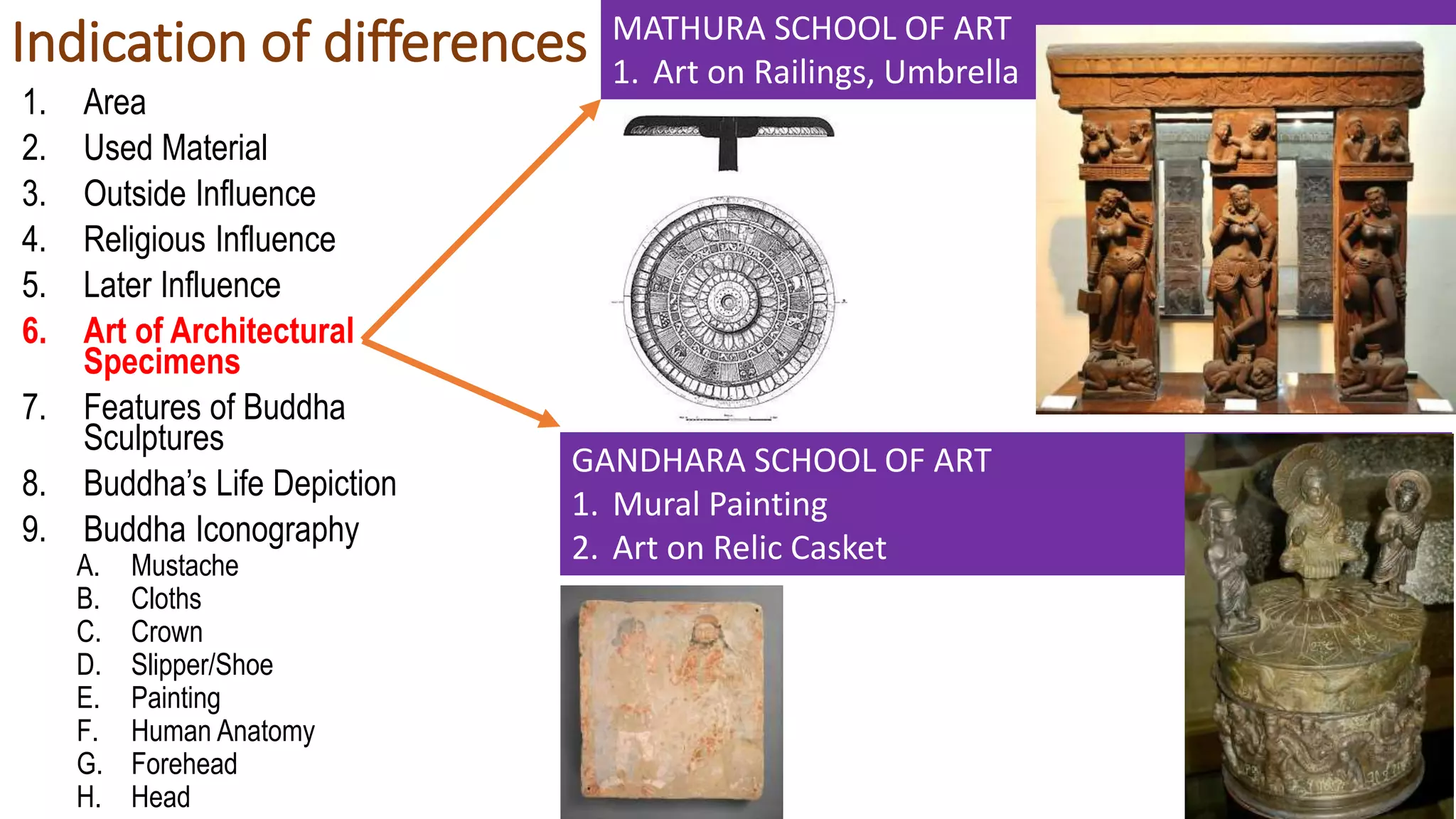 Indication of differences

1. Area
2. Used Material
3. Outside Influence
4. Religious Influence
5. Later Influence
6. Art of Architectural Specimens
7. Features of Buddha Sculptures
8. Buddha's Life Depiction
9. Buddha Iconography
A. Mustache
B. Cloths
C. Crown
D. Slipper/Shoe
E. Painting
F. Human Anatomy
G. Forehead
H. Head

MATHURA SCHOOL OF ART
1. Art on Railings, Umbrella

GANDHARA SCHOOL OF ART
1. Mural Painting
2. Art on Relic Casket